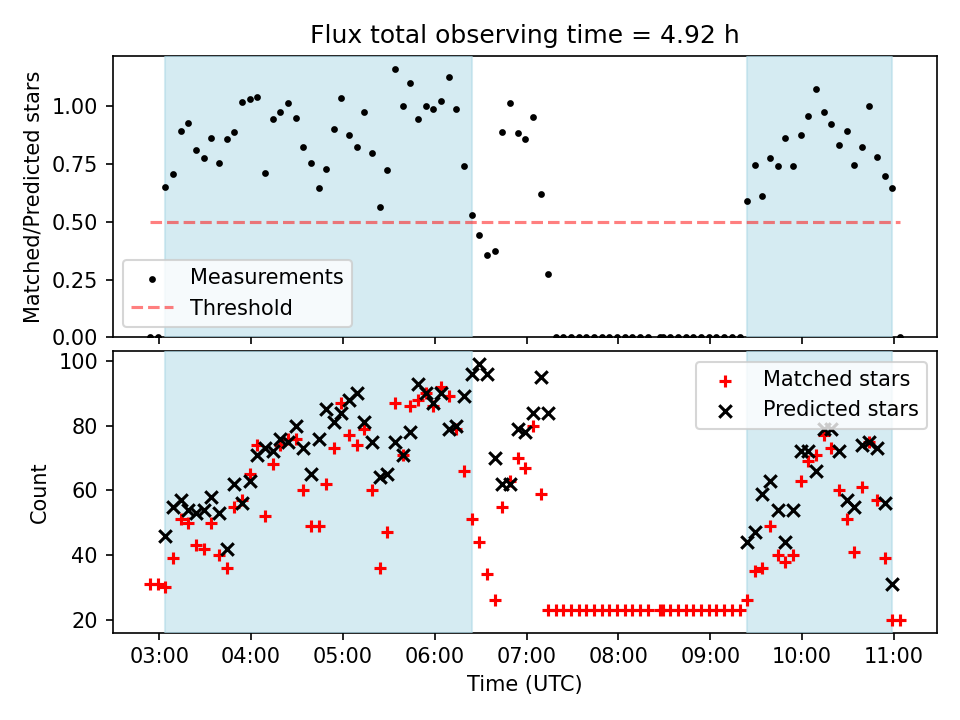 Flux total observing time = 4.92 h

Matched/Predicted stars

1.00
0.75
0.50
0.25
0.00

Measurements
Threshold

Count

100
80
60
40
20

Matched stars
Predicted stars

03:00 04:00 05:00 06:00 07:00 08:00 09:00 10:00 11:00

Time (UTC)